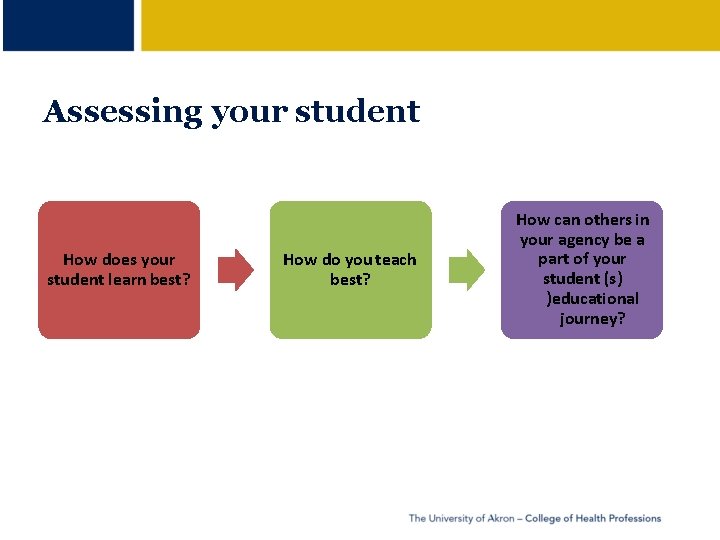 Assessing your student

How does your student learn best?

How do you teach best?

How can others in your agency be a part of your student (s) )educational journey?

The University of Akron – College of Health Professions